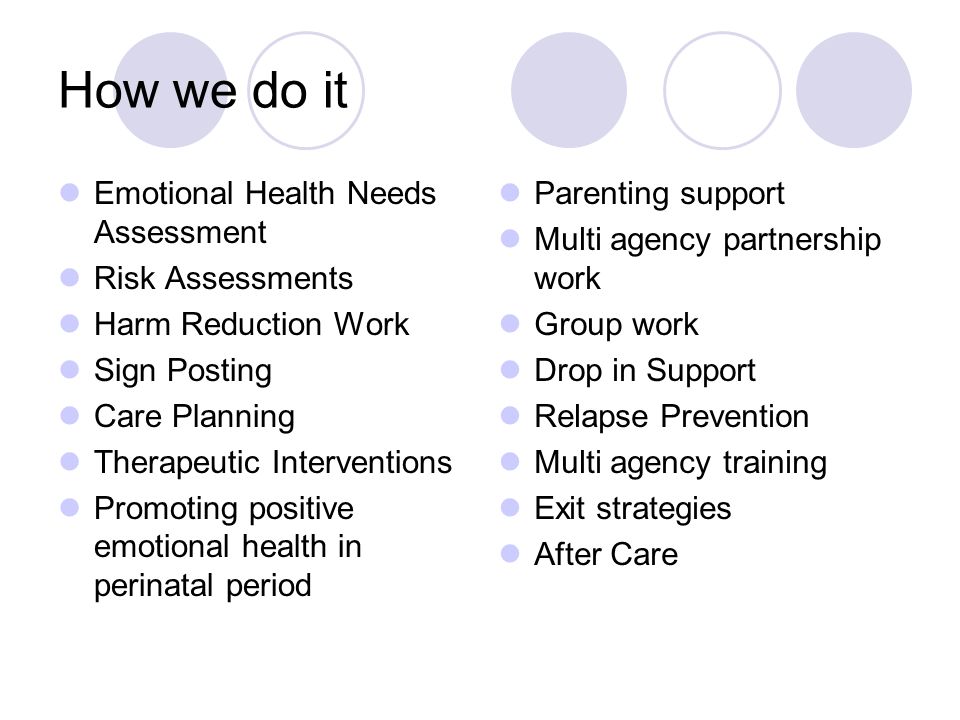 How we do it

- Emotional Health Needs Assessment
- Risk Assessments
- Harm Reduction Work
- Sign Posting
- Care Planning
- Therapeutic Interventions
- Promoting positive emotional health in perinatal period

- Parenting support
- Multi agency partnership work
- Group work
- Drop in Support
- Relapse Prevention
- Multi agency training
- Exit strategies
- After Care